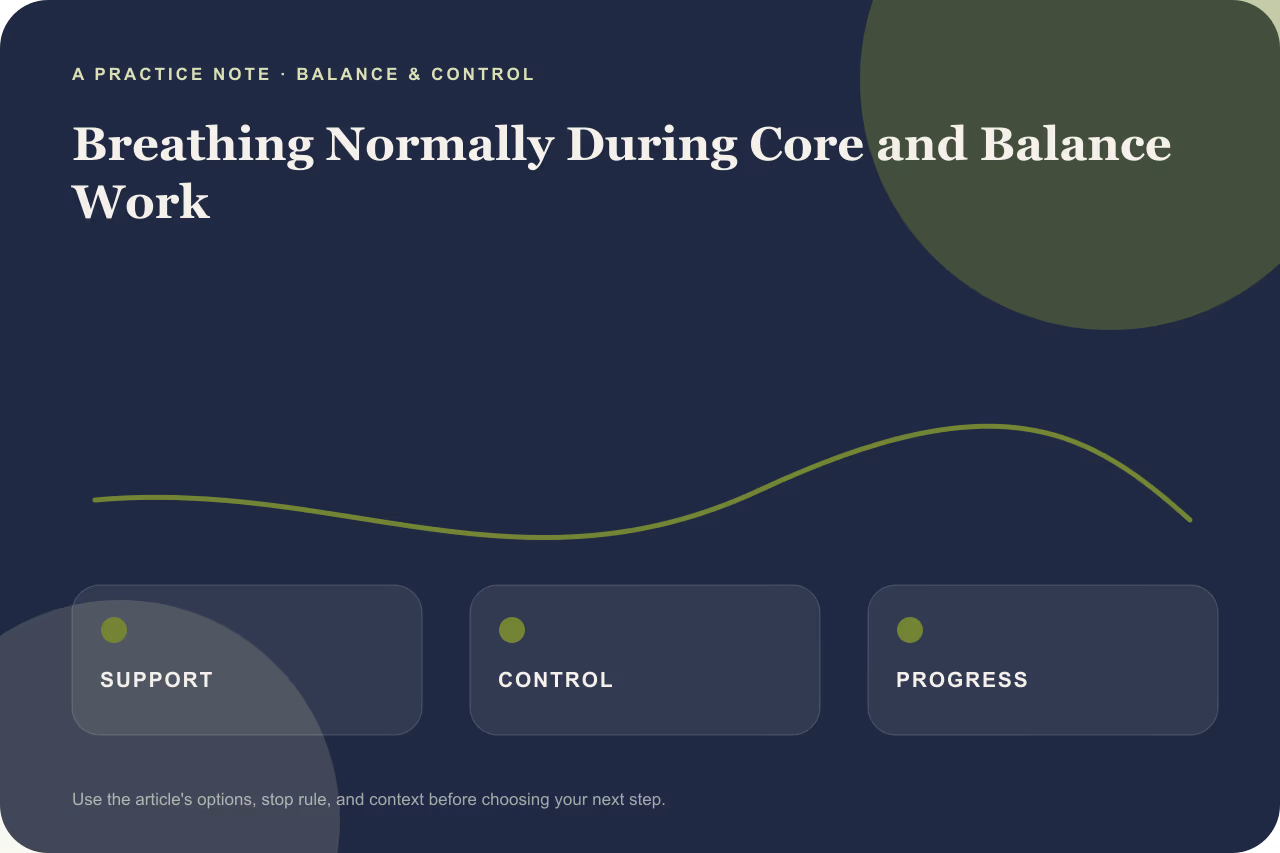 A PRACTICE NOTE · BALANCE & CONTROL

Breathing Normally During Core and Balance Work

SUPPORT

CONTROL

PROGRESS

Use the article's options, stop rule, and context before choosing your next step.